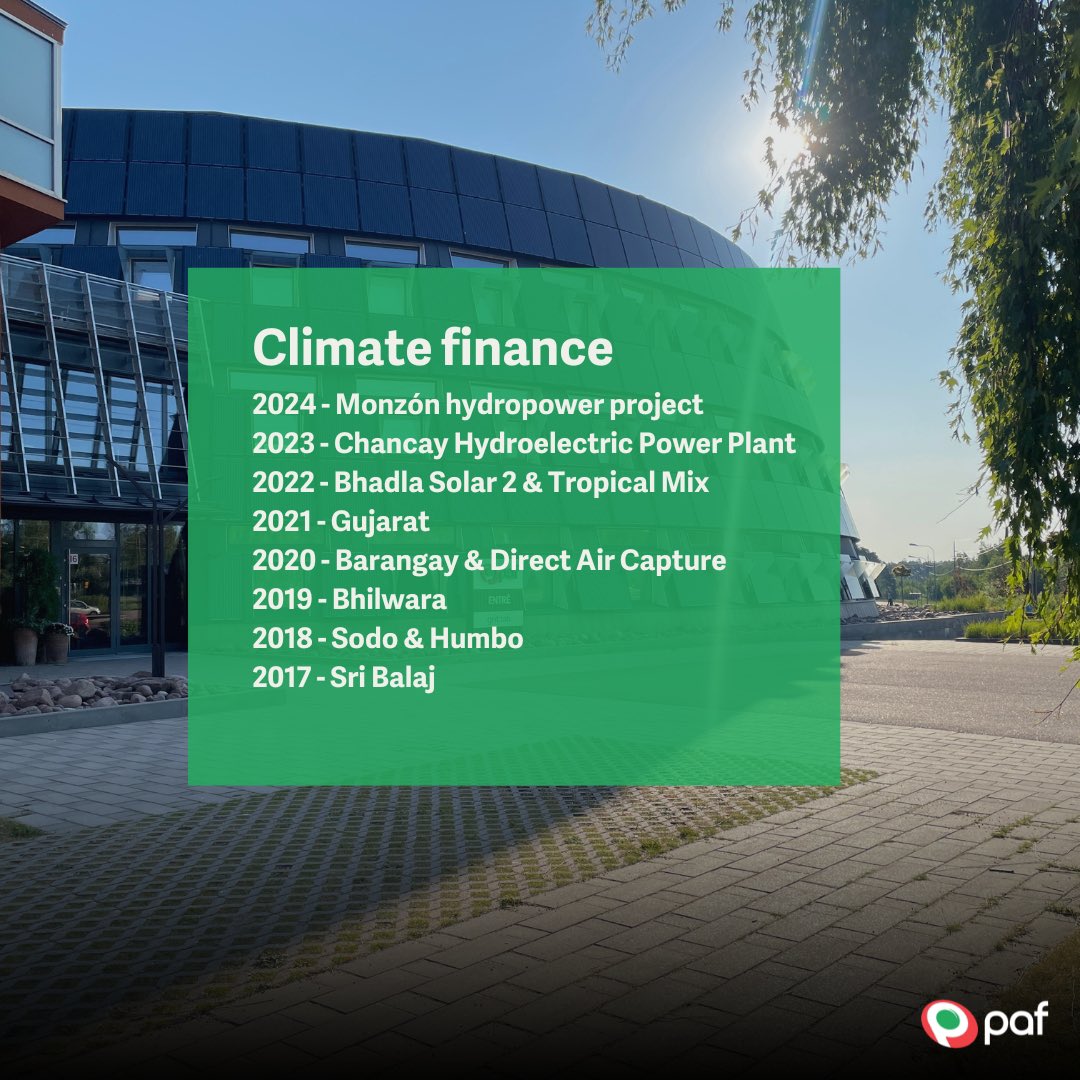 Climate finance

2024 - Monzón hydropower project
2023 - Chancay Hydroelectric Power Plant
2022 - Bhadla Solar 2 & Tropical Mix
2021 - Gujarat
2020 - Barangay & Direct Air Capture
2019 - Bhilwara
2018 - Sodo & Humbo
2017 - Sri Balaj

ENTRÉ

paf